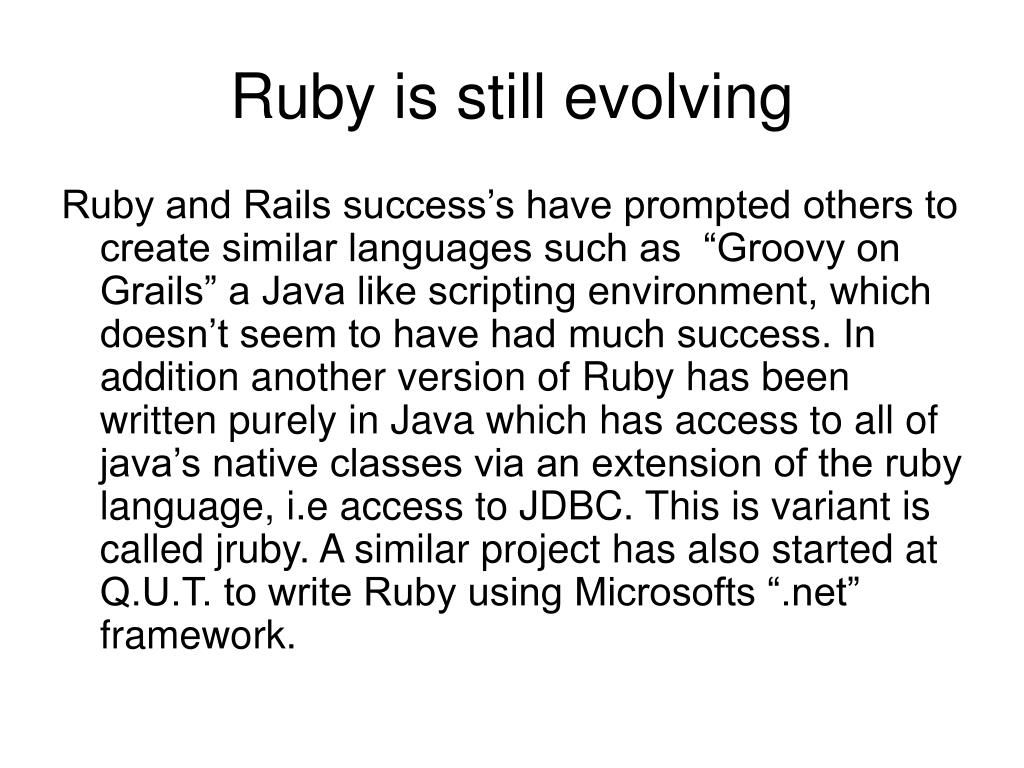 Ruby is still evolving

Ruby and Rails success’s have prompted others to create similar languages such as “Groovy on Grails” a Java like scripting environment, which doesn’t seem to have had much success. In addition another version of Ruby has been written purely in Java which has access to all of java’s native classes via an extension of the ruby language, i.e access to JDBC. This is variant is called jruby. A similar project has also started at Q.U.T. to write Ruby using Microsofts “.net” framework.